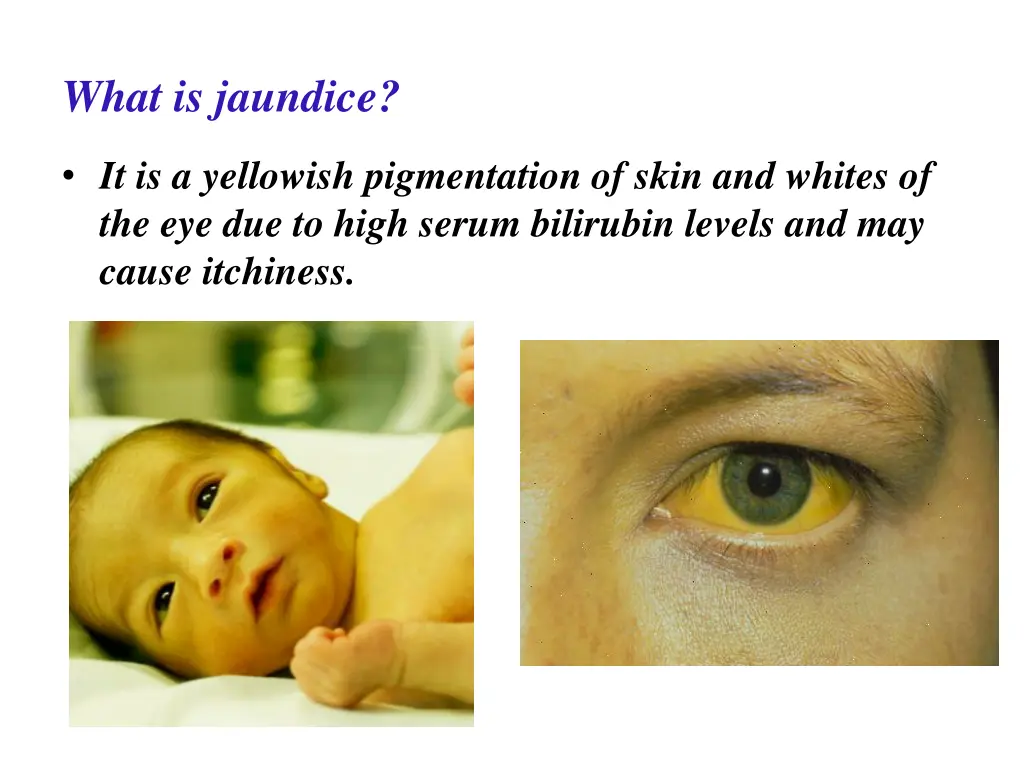 What is jaundice?

• It is a yellowish pigmentation of skin and whites of the eye due to high serum bilirubin levels and may cause itchiness.